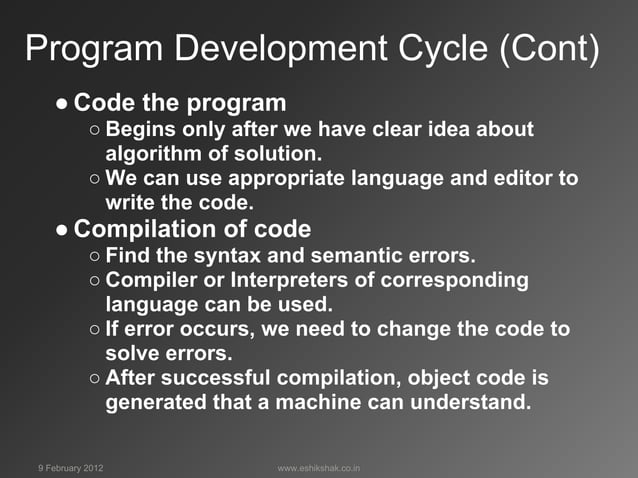 Program Development Cycle (Cont)

● Code the program
○ Begins only after we have clear idea about algorithm of solution.
○ We can use appropriate language and editor to write the code.
● Compilation of code
○ Find the syntax and semantic errors.
○ Compiler or Interpreters of corresponding language can be used.
○ If error occurs, we need to change the code to solve errors.
○ After successful compilation, object code is generated that a machine can understand.

9 February 2012
www.eshikshak.co.in